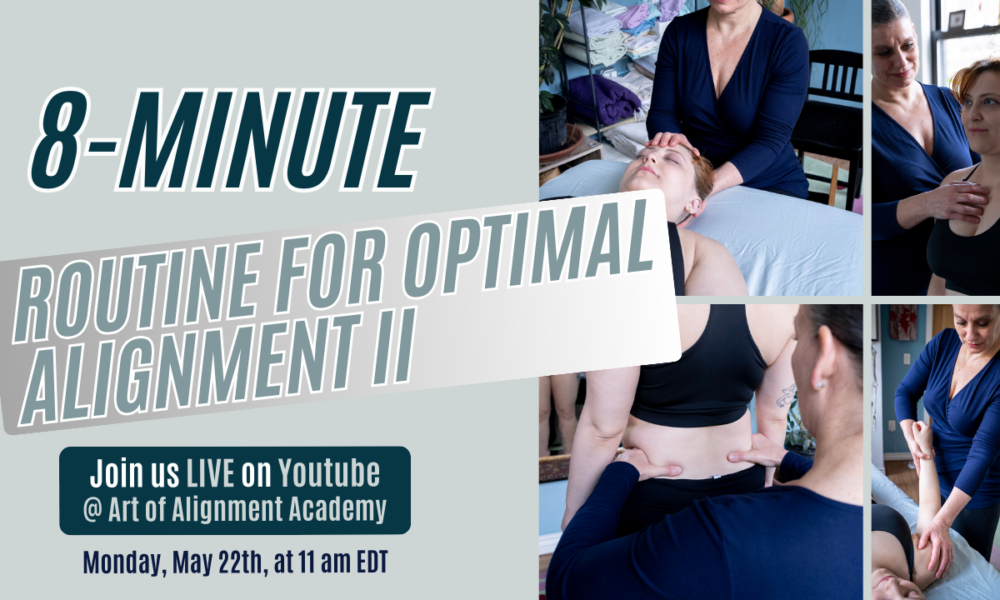 8-MINUTE

ROUTINE FOR OPTIMAL ALIGNMENT II

Join us LIVE on Youtube
@ Art of Alignment Academy

Monday, May 22th, at 11 am EDT